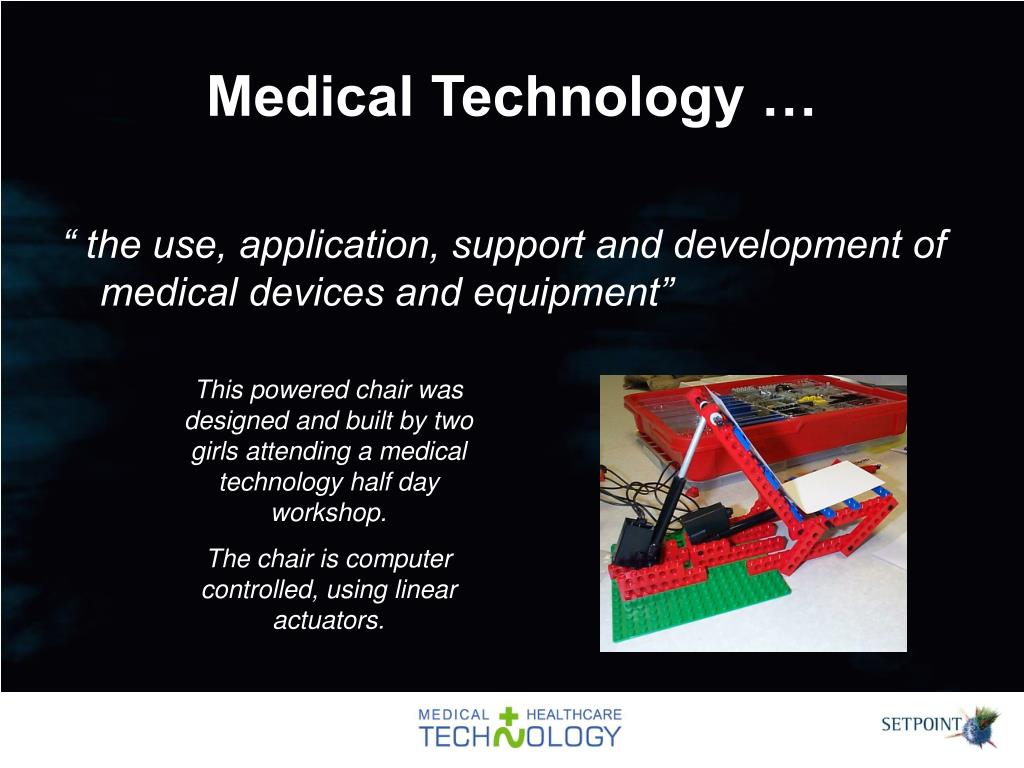 Medical Technology …

“ the use, application, support and development of medical devices and equipment”

This powered chair was designed and built by two girls attending a medical technology half day workshop.

The chair is computer controlled, using linear actuators.

MEDICAL HEALTHCARE TECHNOLOGY

SETPOINT